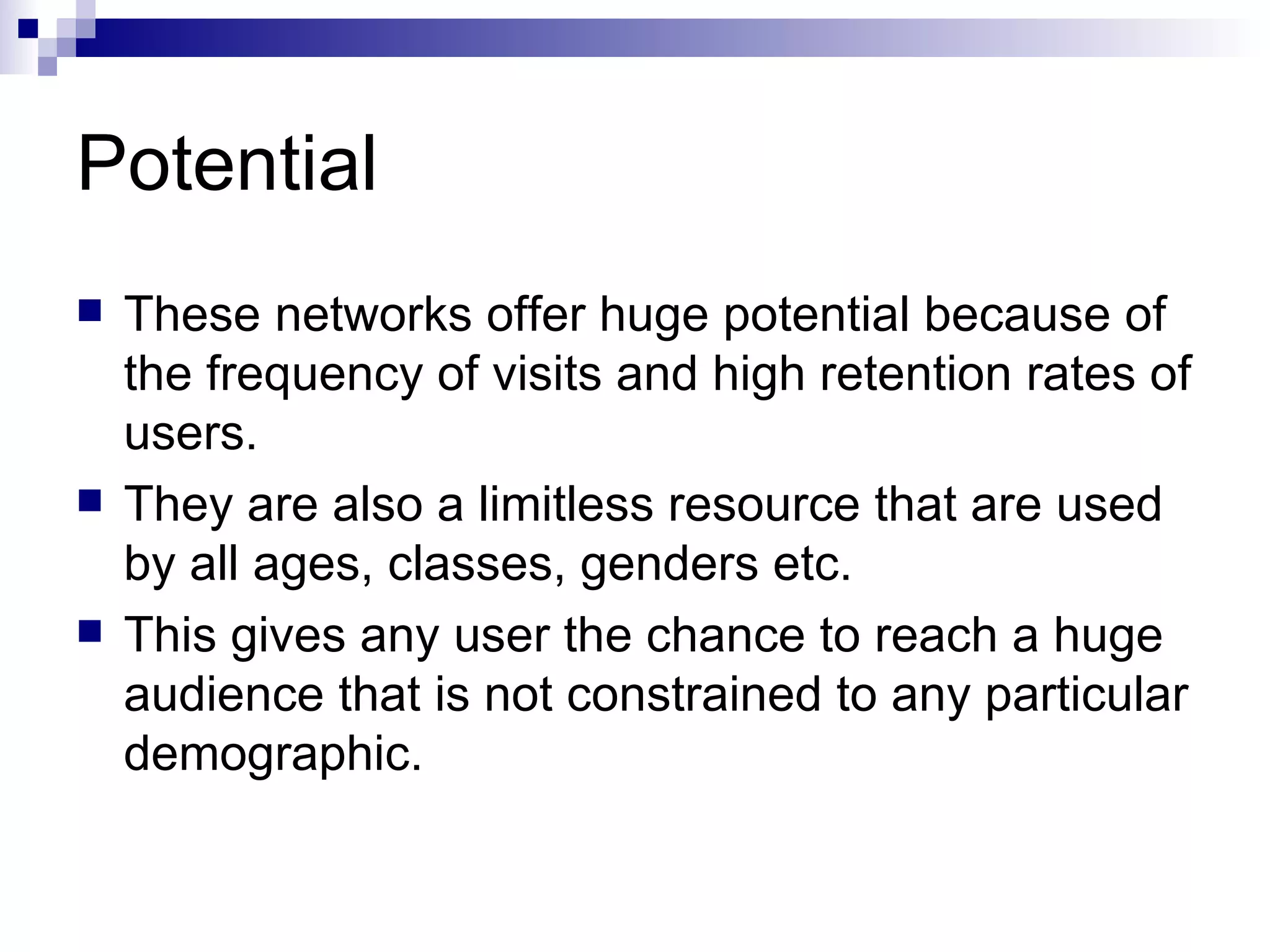 Potential

- These networks offer huge potential because of the frequency of visits and high retention rates of users.
- They are also a limitless resource that are used by all ages, classes, genders etc.
- This gives any user the chance to reach a huge audience that is not constrained to any particular demographic.